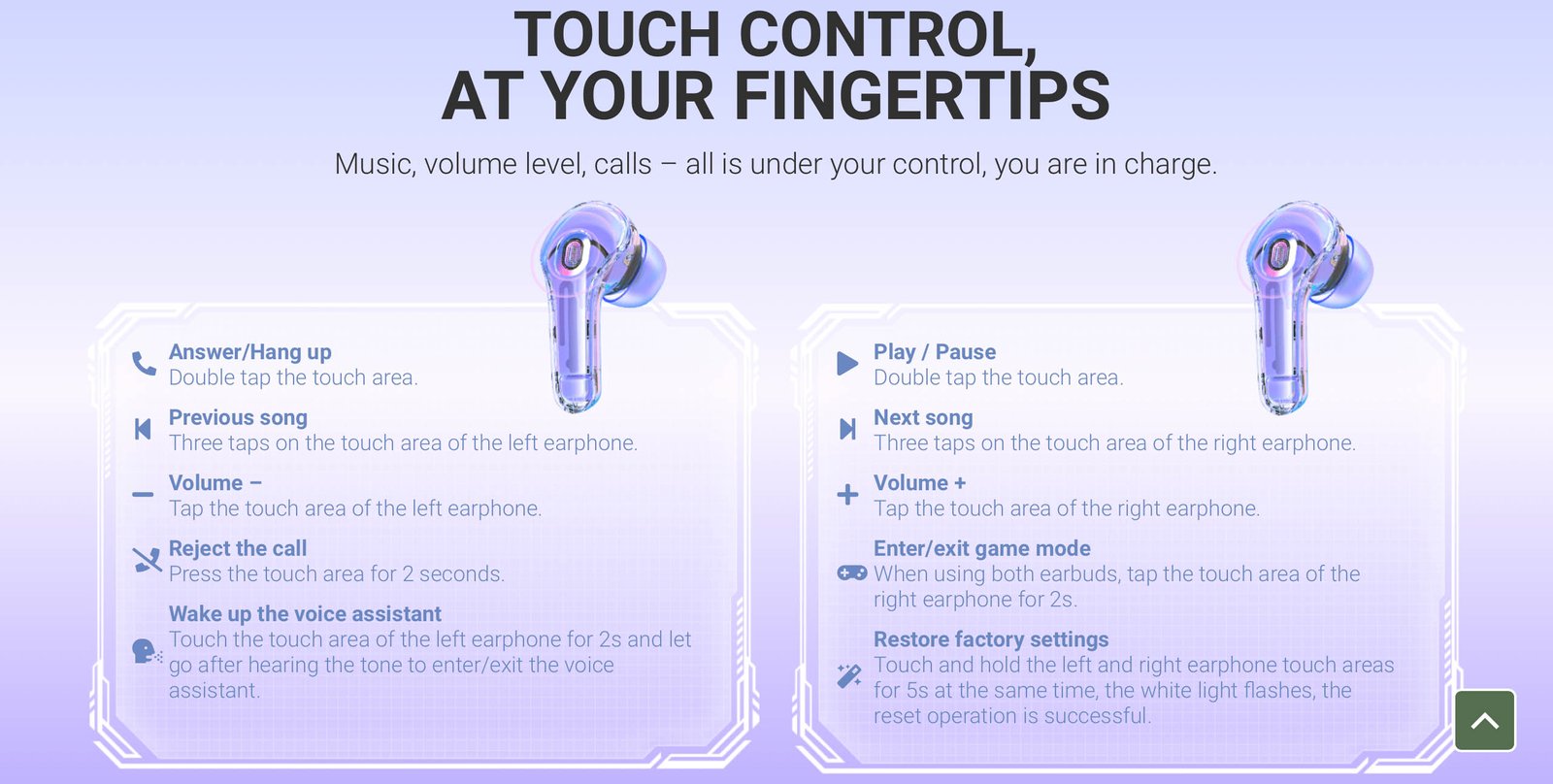 TOUCH CONTROL,
AT YOUR FINGERTIPS

Music, volume level, calls – all is under your control, you are in charge.

Answer/Hang up
Double tap the touch area.

Previous song
Three taps on the touch area of the left earphone.

Volume –
Tap the touch area of the left earphone.

Reject the call
Press the touch area for 2 seconds.

Wake up the voice assistant
Touch the touch area of the left earphone for 2s and let go after hearing the tone to enter/exit the voice assistant.

Play / Pause
Double tap the touch area.

Next song
Three taps on the touch area of the right earphone.

Volume +
Tap the touch area of the right earphone.

Enter/exit game mode
When using both earbuds, tap the touch area of the right earphone for 2s.

Restore factory settings
Touch and hold the left and right earphone touch areas for 5s at the same time, the white light flashes, the reset operation is successful.